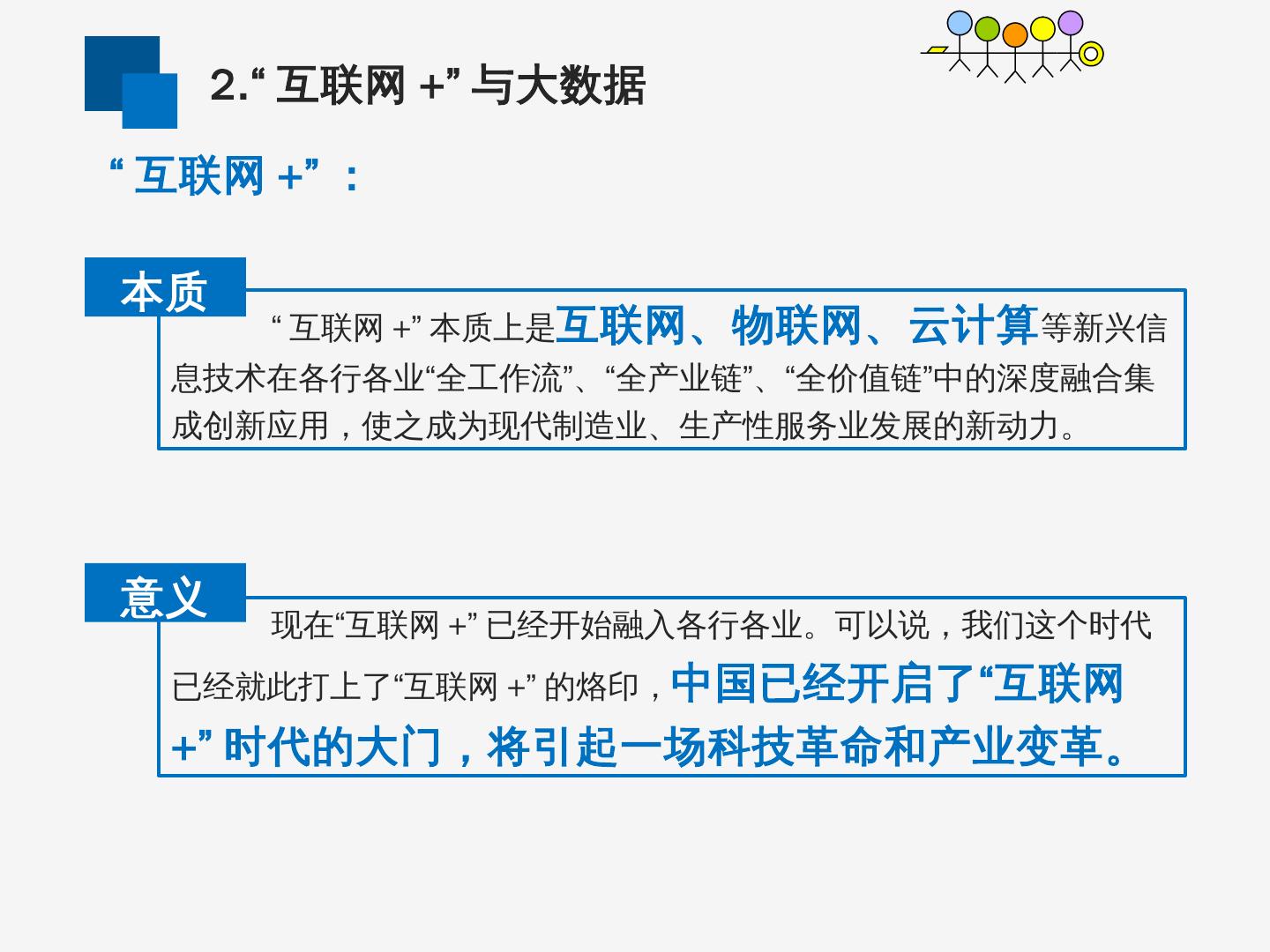 2.“ 互联网 +” 与大数据

“ 互联网 +” ：

本质

“ 互联网 +” 本质上是互联网、物联网、云计算等新兴信息技术在各行各业“全工作流”、“全产业链”、“全价值链”中的深度融合集成创新应用，使之成为现代制造业、生产性服务业发展的新动力。

意义

现在“互联网 +” 已经开始融入各行各业。可以说，我们这个时代已经就此打上了“互联网 +” 的烙印，中国已经开启了“互联网 +” 时代的大门，将引起一场科技革命和产业变革。